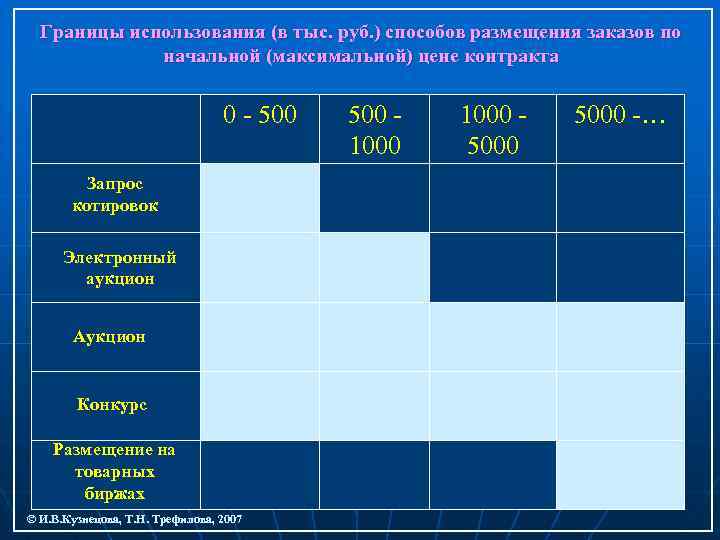 Границы использования (в тыс. руб.) способов размещения заказов по начальной (максимальной) цене контракта

| | 0 - 500 | 500 - 1000 | 1000 - 5000 | 5000 -… |
|---|---|---|---|---|
| Запрос котировок | | | | |
| Электронный аукцион | | | | |
| Аукцион | | | | |
| Конкурс | | | | |
| Размещение на товарных биржах | | | | |

© И.В.Кузнецова, Т.Н. Трефилова, 2007